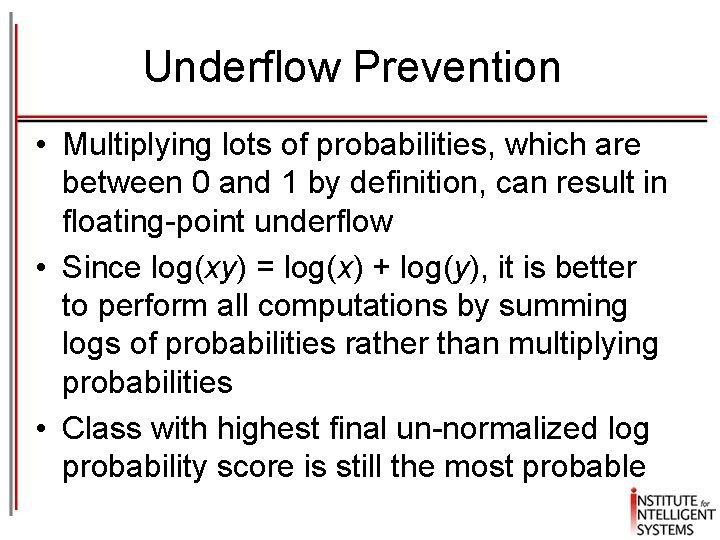 Underflow Prevention

• Multiplying lots of probabilities, which are between 0 and 1 by definition, can result in floating-point underflow

• Since $\log(xy) = \log(x) + \log(y)$, it is better to perform all computations by summing logs of probabilities rather than multiplying probabilities

• Class with highest final un-normalized log probability score is still the most probable

INSTITUTE for INTELLIGENT SYSTEMS